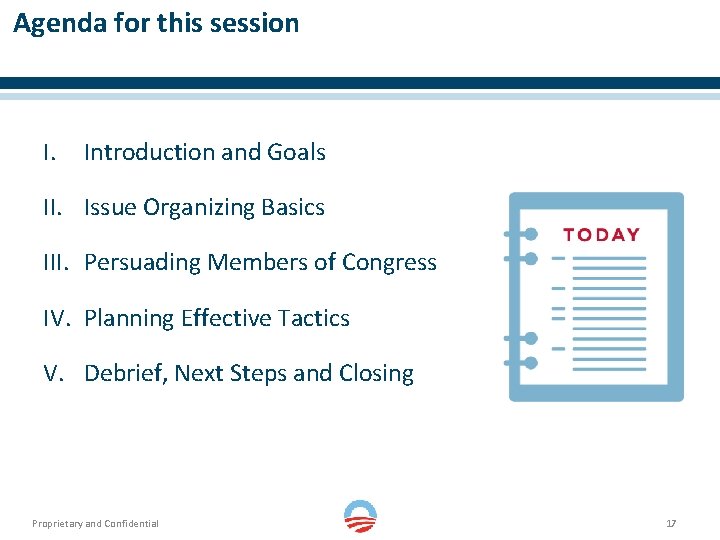 Agenda for this session

I. Introduction and Goals

II. Issue Organizing Basics

III. Persuading Members of Congress

IV. Planning Effective Tactics

V. Debrief, Next Steps and Closing

TODAY

Proprietary and Confidential

17